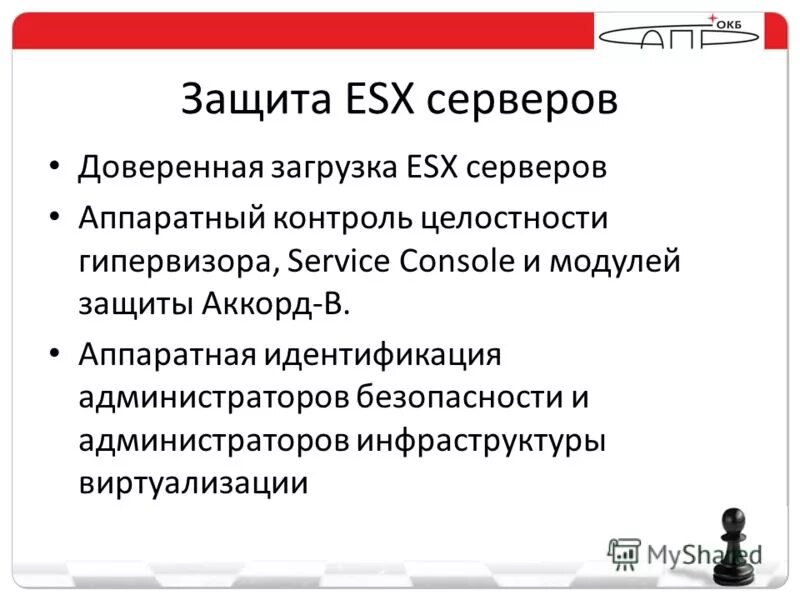 ОКБ САПР

Защита ESX серверов

• Доверенная загрузка ESX серверов
• Аппаратный контроль целостности гипервизора, Service Console и модулей защиты Аккорд-В.
• Аппаратная идентификация администраторов безопасности и администраторов инфраструктуры виртуализации

MyShared